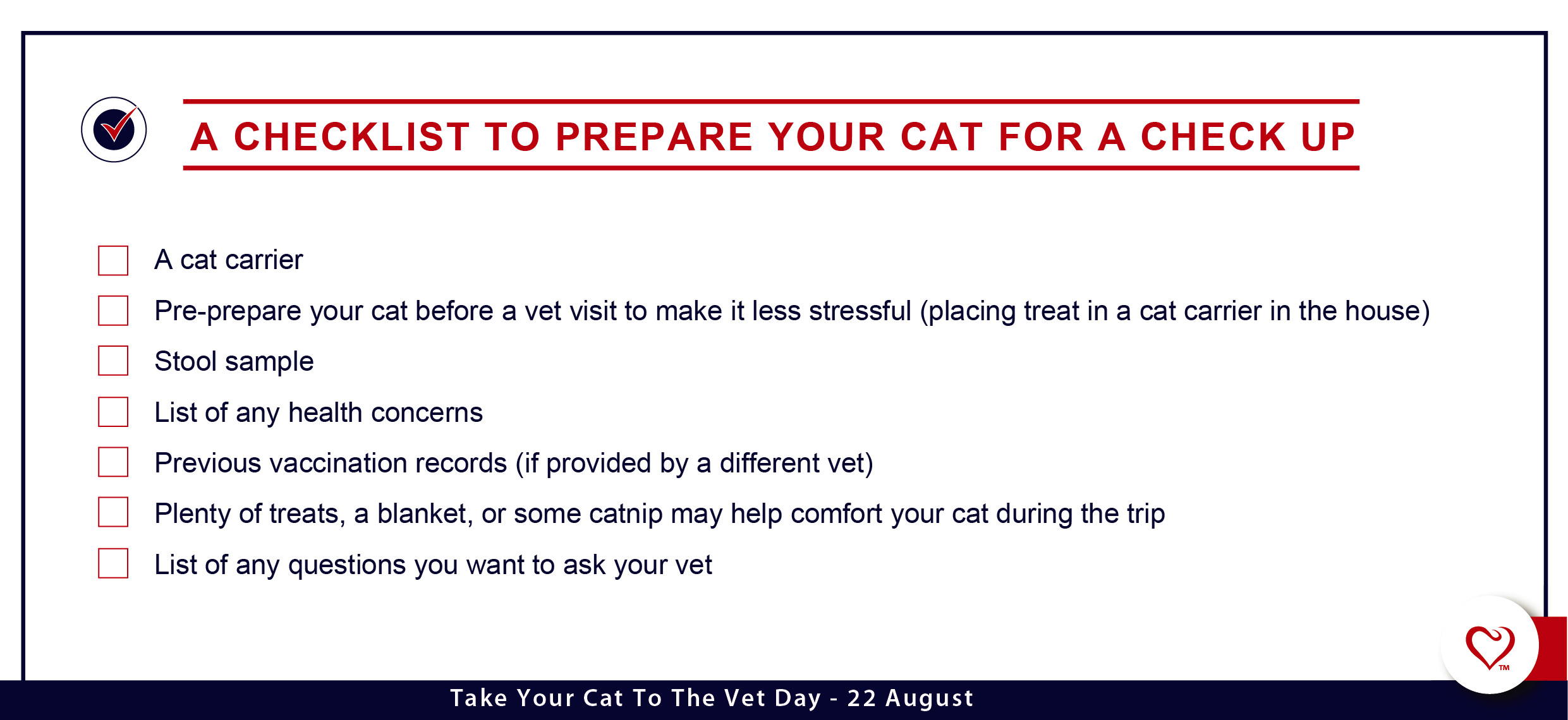 A CHECKLIST TO PREPARE YOUR CAT FOR A CHECK UP

A cat carrier

Pre-prepare your cat before a vet visit to make it less stressful (placing treat in a cat carrier in the house)

Stool sample

List of any health concerns

Previous vaccination records (if provided by a different vet)

Plenty of treats, a blanket, or some catnip may help comfort your cat during the trip

List of any questions you want to ask your vet

TM

Take Your Cat To The Vet Day - 22 August